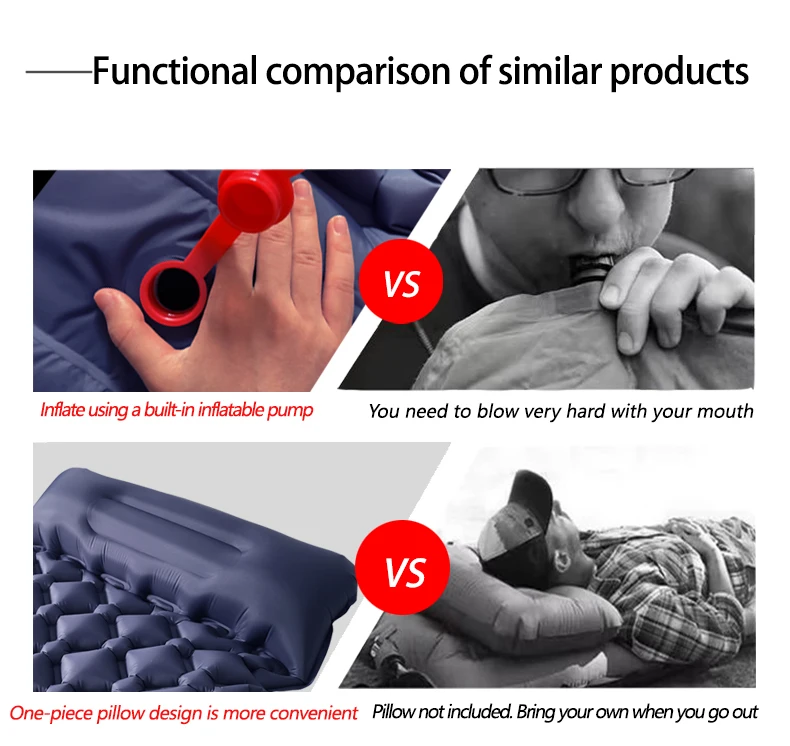 Functional comparison of similar products

VS

Inflate using a built-in inflatable pump

You need to blow very hard with your mouth

VS

One-piece pillow design is more convenient

Pillow not included. Bring your own when you go out